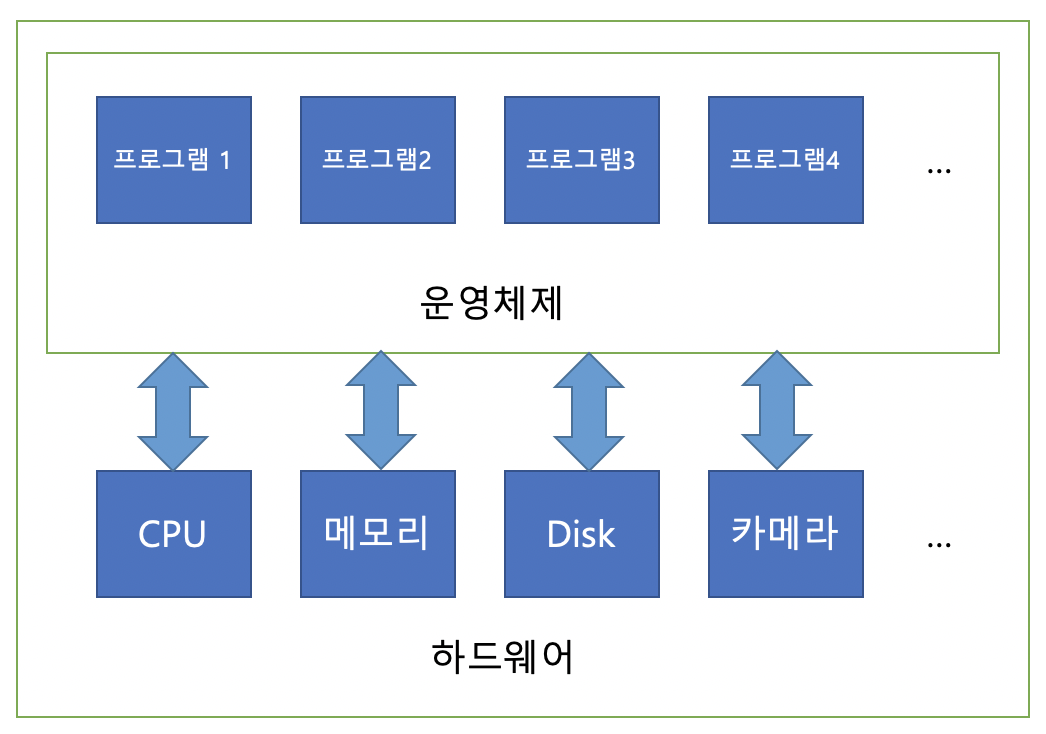 프로그램 1

프로그램2

프로그램3

프로그램4

...

운영체제

CPU

메모리

Disk

카메라

...

하드웨어